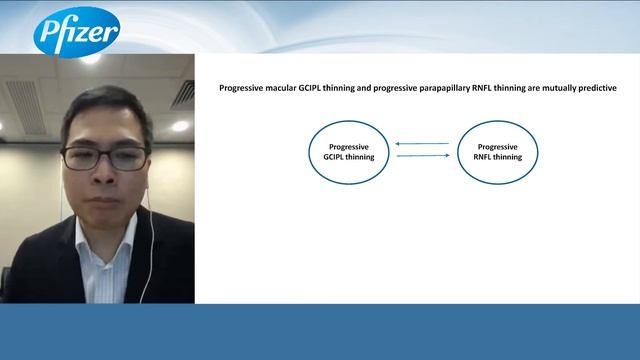 Pfizer

Progressive macular GCIPL thinning and progressive parapapillary RNFL thinning are mutually predictive

Progressive GCIPL thinning

Progressive RNFL thinning